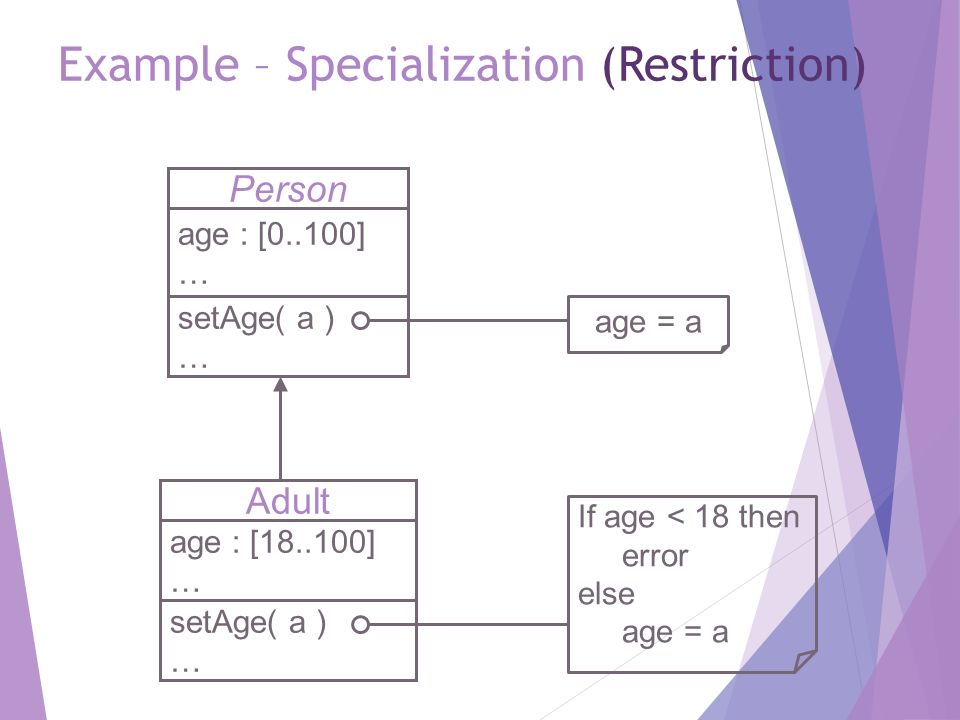 Example – Specialization (Restriction)

Person
age : [0..100]
…
setAge( a )
…

age = a

Adult
age : [18..100]
…
setAge( a )
…

If age < 18 then
error
else
age = a